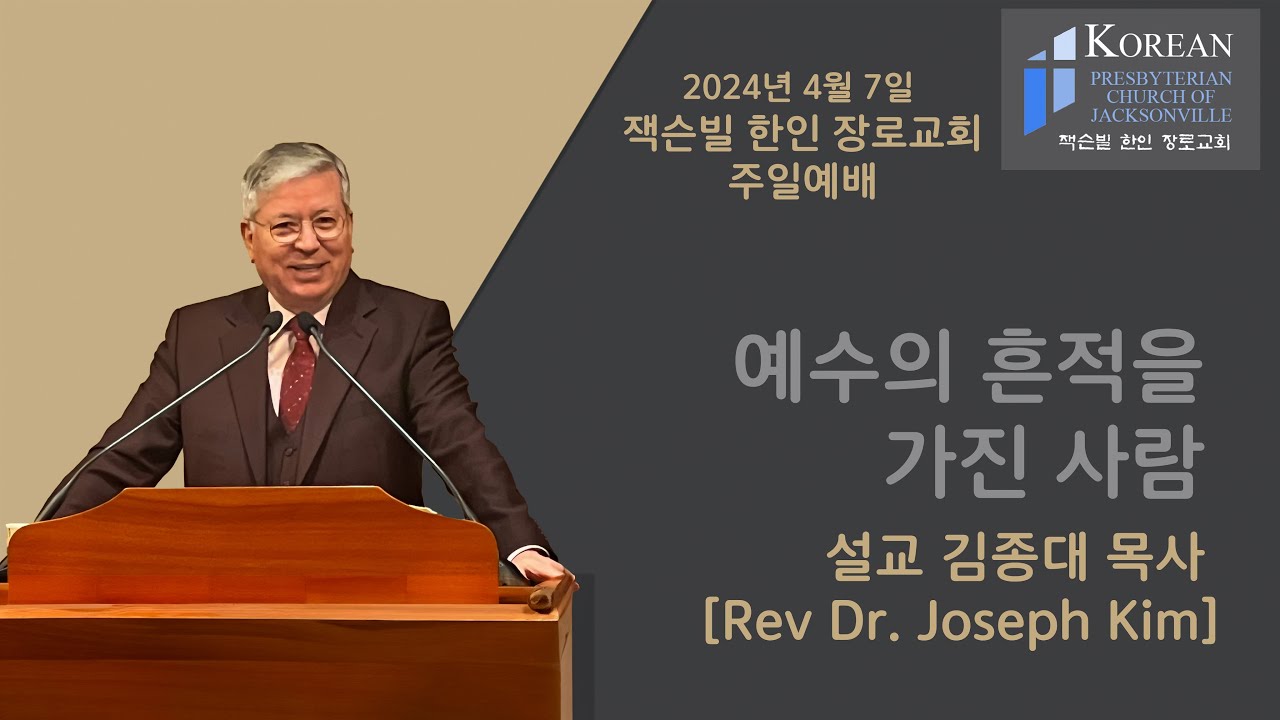 2024년 4월 7일
잭슨빌 한인 장로교회
주일예배

KOREAN
PRESBYTERIAN
CHURCH OF
JACKSONVILLE
잭슨빌 한인 장로교회

예수의 흔적을
가진 사람

설교 김종대 목사
[Rev Dr. Joseph Kim]